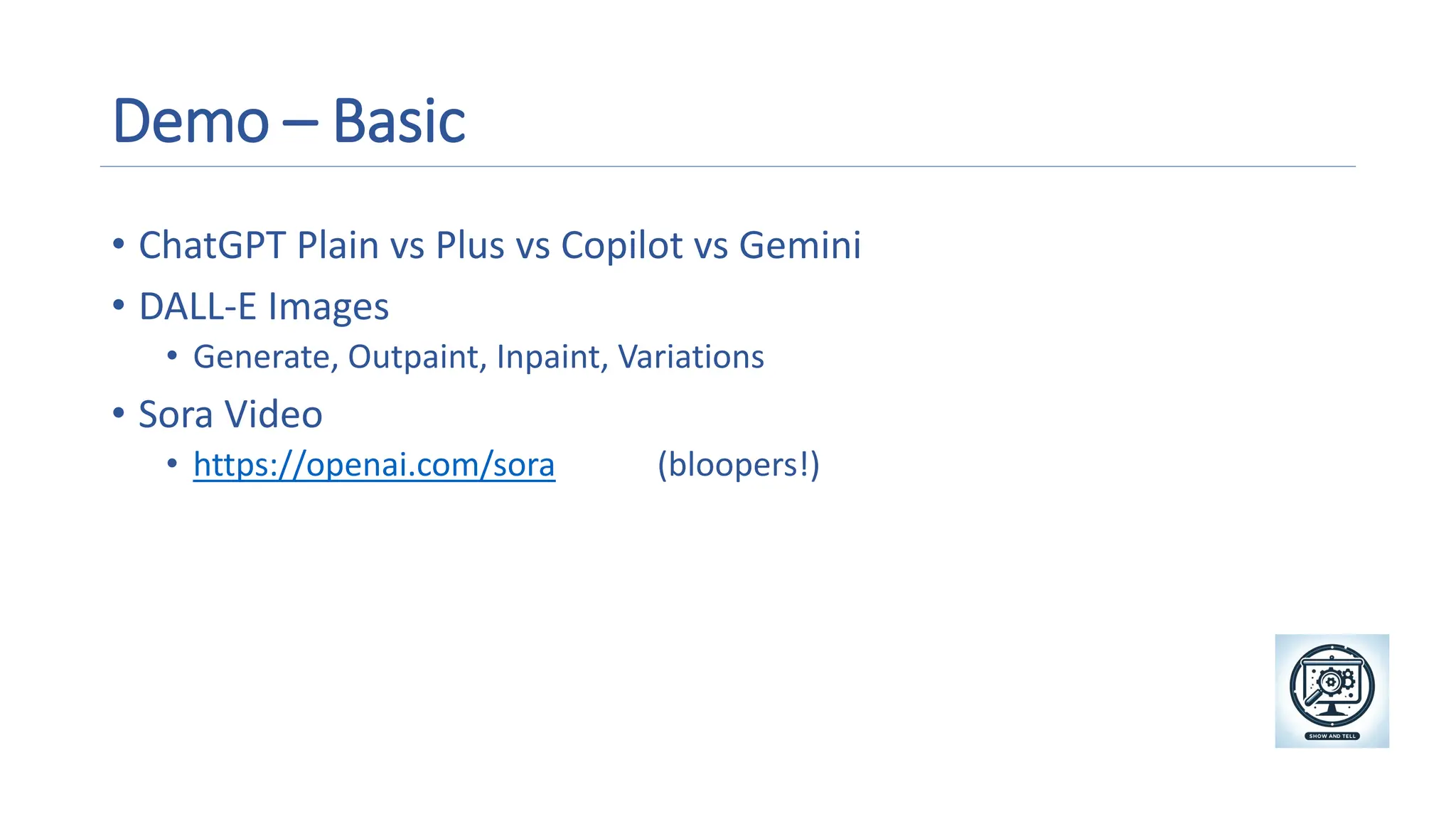 Demo – Basic

• ChatGPT Plain vs Plus vs Copilot vs Gemini
• DALL-E Images
  • Generate, Outpaint, Inpaint, Variations
• Sora Video
  • https://openai.com/sora (bloopers!)

SHOW AND TELL